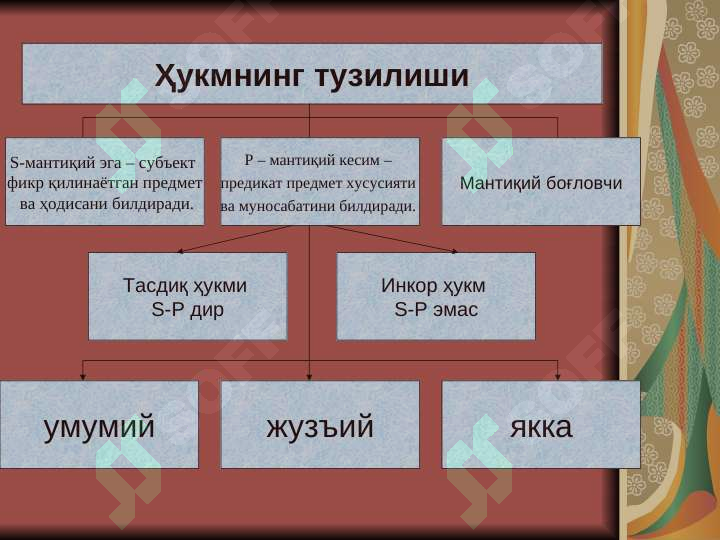 Ҳукмнинг тузилиши

S-мантиқий эга – субъект фикр қилинаётган предмет ва ҳодисани билдиради.

P – мантиқий кесим – предикат предмет хусусияти ва муносабатини билдиради.

Мантиқий боғловчи

Тасдиқ ҳукми
S-P дир

Инкор ҳукм
S-P эмас

умумий

жузъий

якка